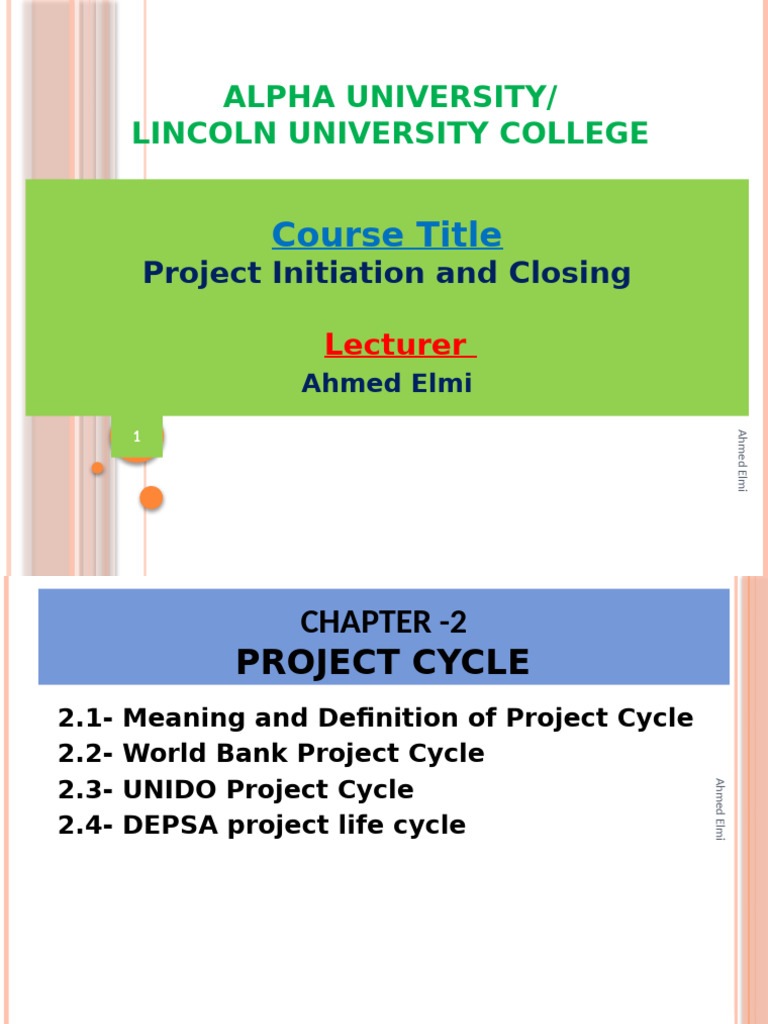 ALPHA UNIVERSITY/
LINCOLN UNIVERSITY COLLEGE

Course Title
Project Initiation and Closing

Lecturer
Ahmed Elmi

1

Ahmed Elmi

CHAPTER -2
PROJECT CYCLE

2.1- Meaning and Definition of Project Cycle
2.2- World Bank Project Cycle
2.3- UNIDO Project Cycle
2.4- DEPSA project life cycle

Ahmed Elmi